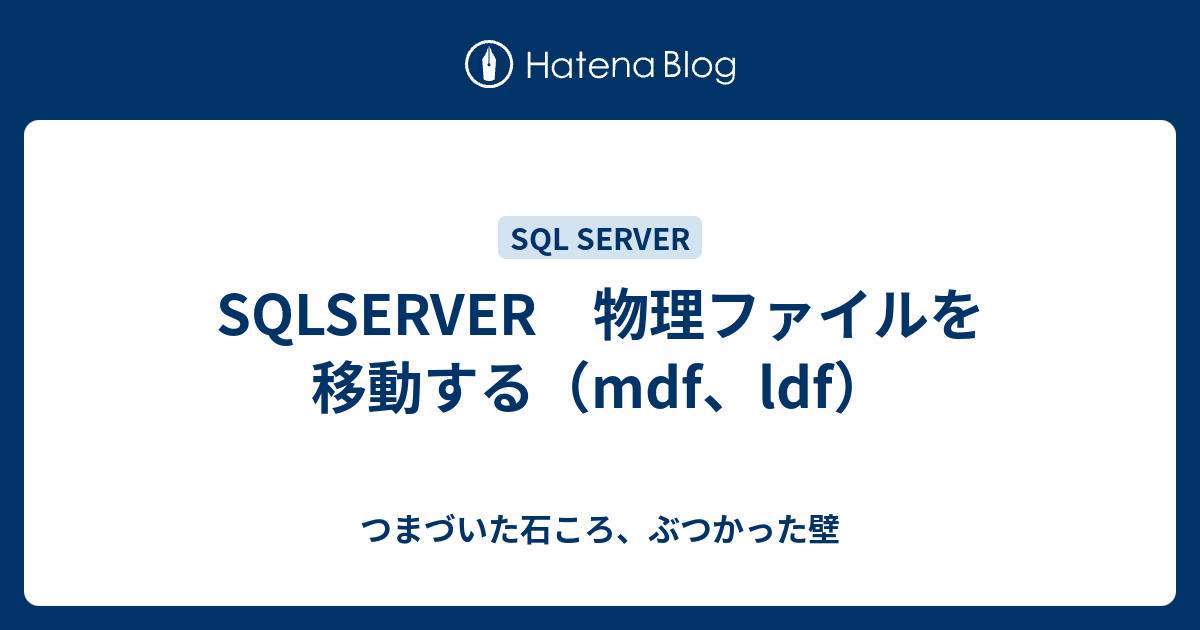 Hatena Blog

SQL SERVER

SQLSERVER　物理ファイルを移動する（mdf、ldf）

つまづいた石ころ、ぶつかった壁